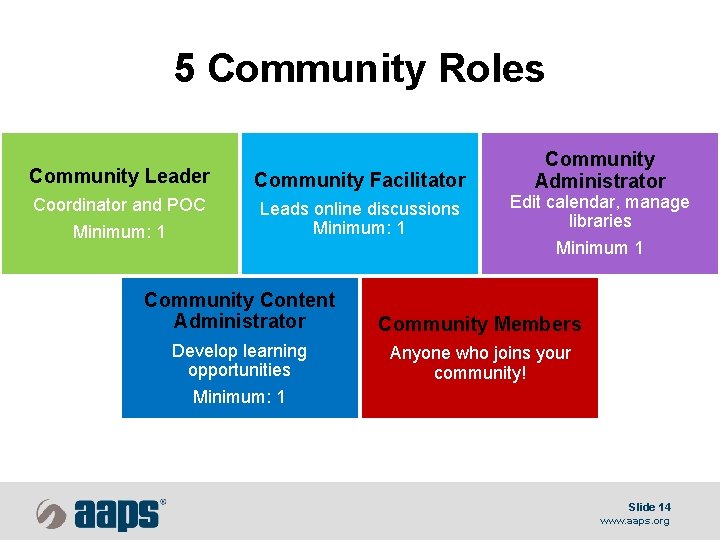 5 Community Roles

Community Leader
Coordinator and POC
Minimum: 1

Community Facilitator
Leads online discussions
Minimum: 1

Community Administrator
Edit calendar, manage libraries
Minimum 1

Community Content Administrator
Develop learning opportunities
Minimum: 1

Community Members
Anyone who joins your community!

aaps®

Slide 14
www.aaps.org